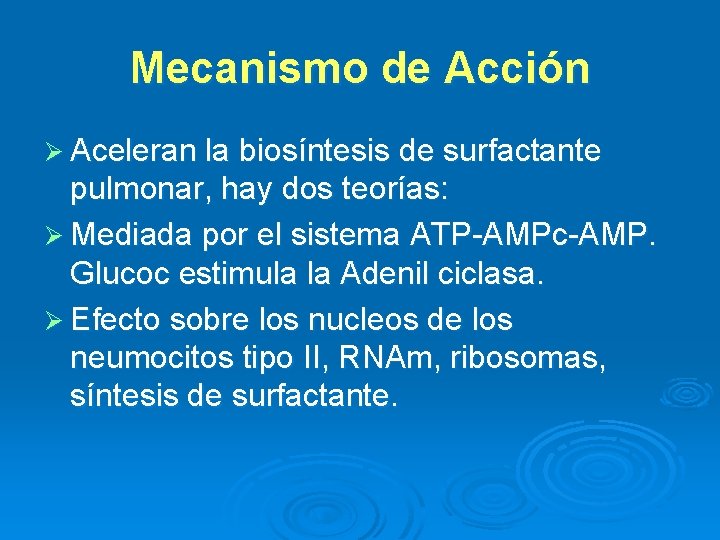 Mecanismo de Acción

➢ Aceleran la biosíntesis de surfactante pulmonar, hay dos teorías:

➢ Mediada por el sistema ATP-AMPc-AMP. Glucoc estimula la Adenil ciclasa.

➢ Efecto sobre los nucleos de los neumocitos tipo II, RNAm, ribosomas, síntesis de surfactante.